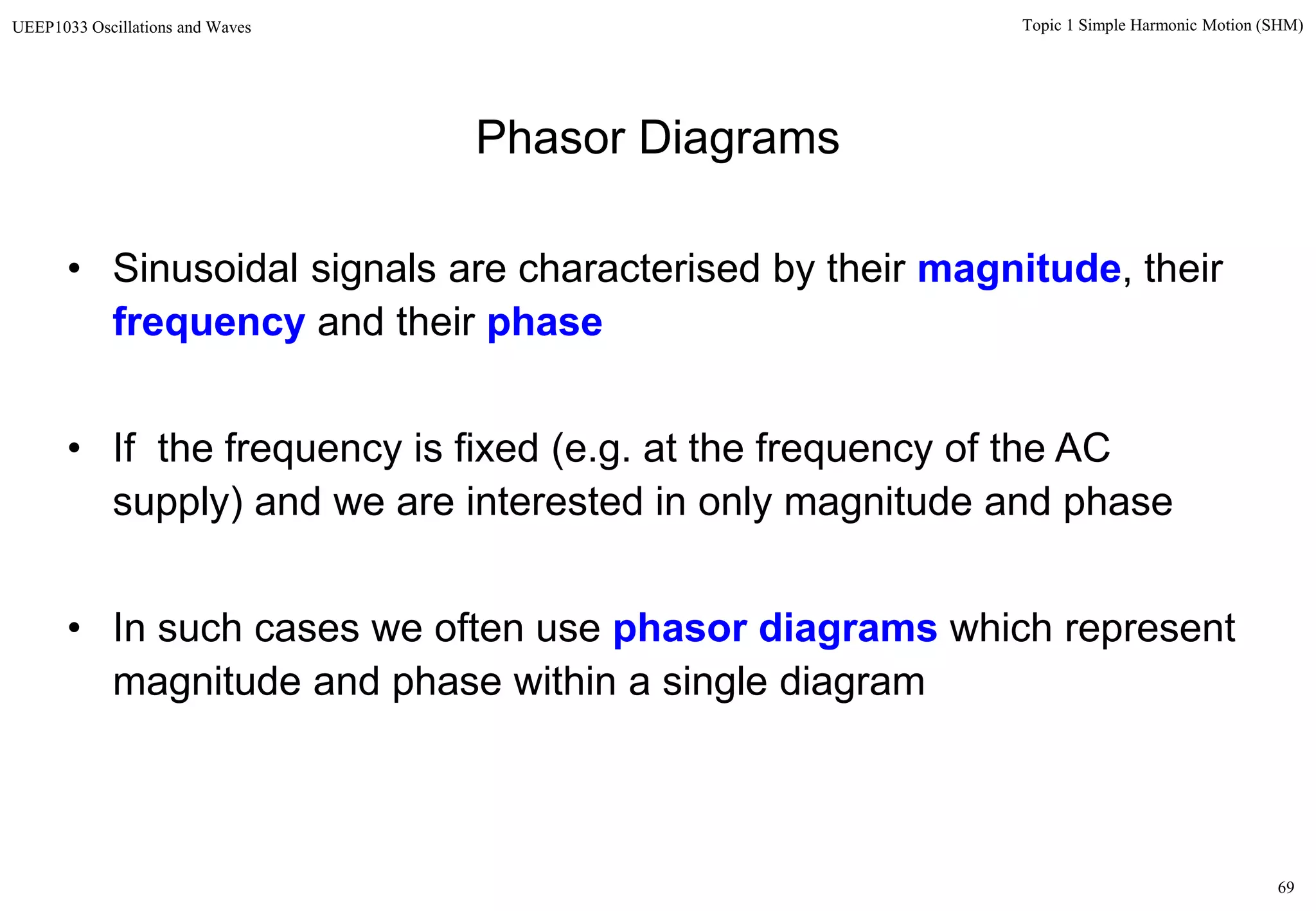 UEEP1033 Oscillations and Waves

Topic 1 Simple Harmonic Motion (SHM)

Phasor Diagrams

• Sinusoidal signals are characterised by their magnitude, their frequency and their phase

• If the frequency is fixed (e.g. at the frequency of the AC supply) and we are interested in only magnitude and phase

• In such cases we often use phasor diagrams which represent magnitude and phase within a single diagram

69